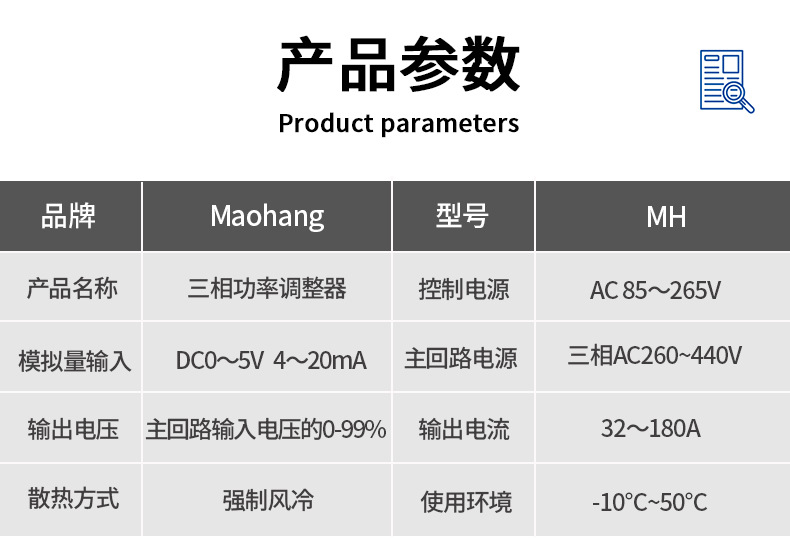 产品参数

Product parameters

| 品牌 | Maohang | 型号 | MH |
|---|---|---|---|
| 产品名称 | 三相功率调整器 | 控制电源 | AC 85～265V |
| 模拟量输入 | DC0～5V 4～20mA | 主回路电源 | 三相AC260~440V |
| 输出电压 | 主回路输入电压的0-99% | 输出电流 | 32～180A |
| 散热方式 | 强制风冷 | 使用环境 | -10°C~50°C |